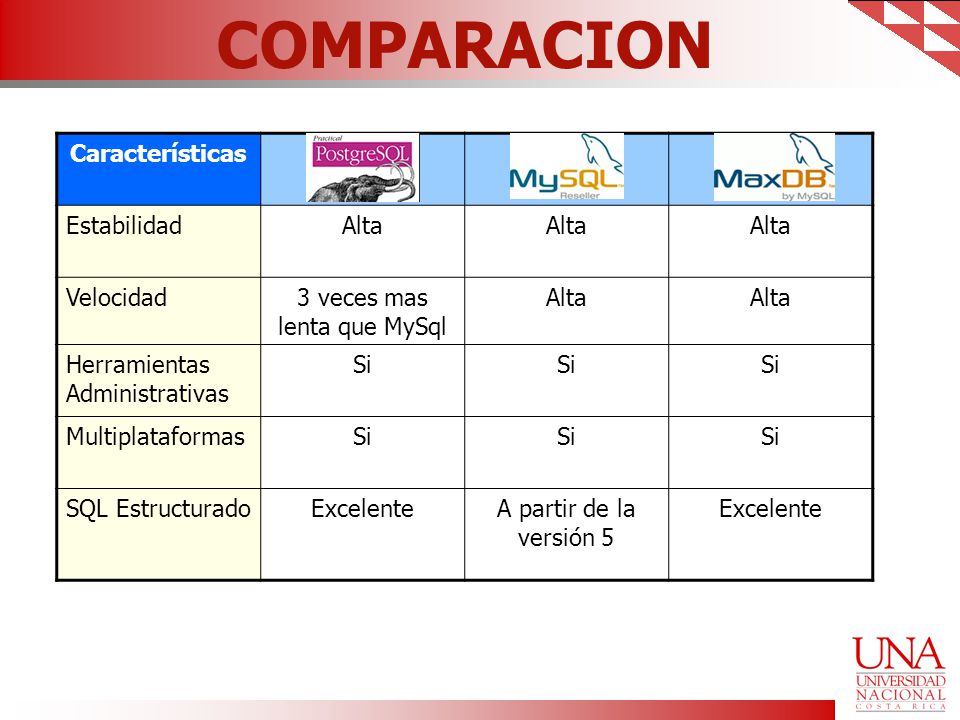 COMPARACION

| Características | Practical PostgreSQL | MySQL Reseller | MaxDB by MySQL |
|---|---|---|---|
| Estabilidad | Alta | Alta | Alta |
| Velocidad | 3 veces mas lenta que MySql | Alta | Alta |
| Herramientas Administrativas | Si | Si | Si |
| Multiplataformas | Si | Si | Si |
| SQL Estructurado | Excelente | A partir de la versión 5 | Excelente |

UNA
UNIVERSIDAD NACIONAL
COSTA RICA